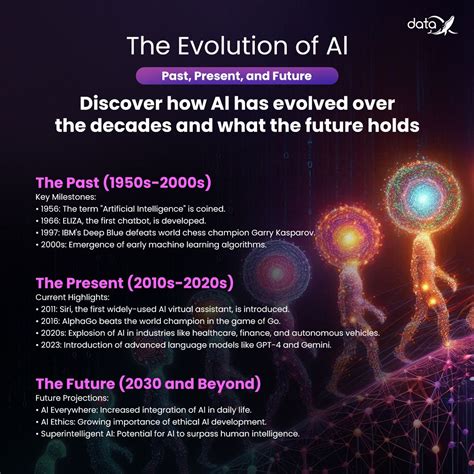 data

The Evolution of AI

Past, Present, and Future

Discover how AI has evolved over the decades and what the future holds

The Past (1950s-2000s)
Key Milestones:
• 1956: The term "Artificial Intelligence" is coined.
• 1966: ELIZA, the first chatbot, is developed.
• 1997: IBM's Deep Blue defeats world chess champion Garry Kasparov.
• 2000s: Emergence of early machine learning algorithms.

The Present (2010s-2020s)
Current Highlights:
• 2011: Siri, the first widely-used AI virtual assistant, is introduced.
• 2016: AlphaGo beats the world champion in the game of Go.
• 2020s: Explosion of AI in industries like healthcare, finance, and autonomous vehicles.
• 2023: Introduction of advanced language models like GPT-4 and Gemini.

The Future (2030 and Beyond)
Future Projections:
• AI Everywhere: Increased integration of AI in daily life.
• AI Ethics: Growing importance of ethical AI development.
• Superintelligent AI: Potential for AI to surpass human intelligence.